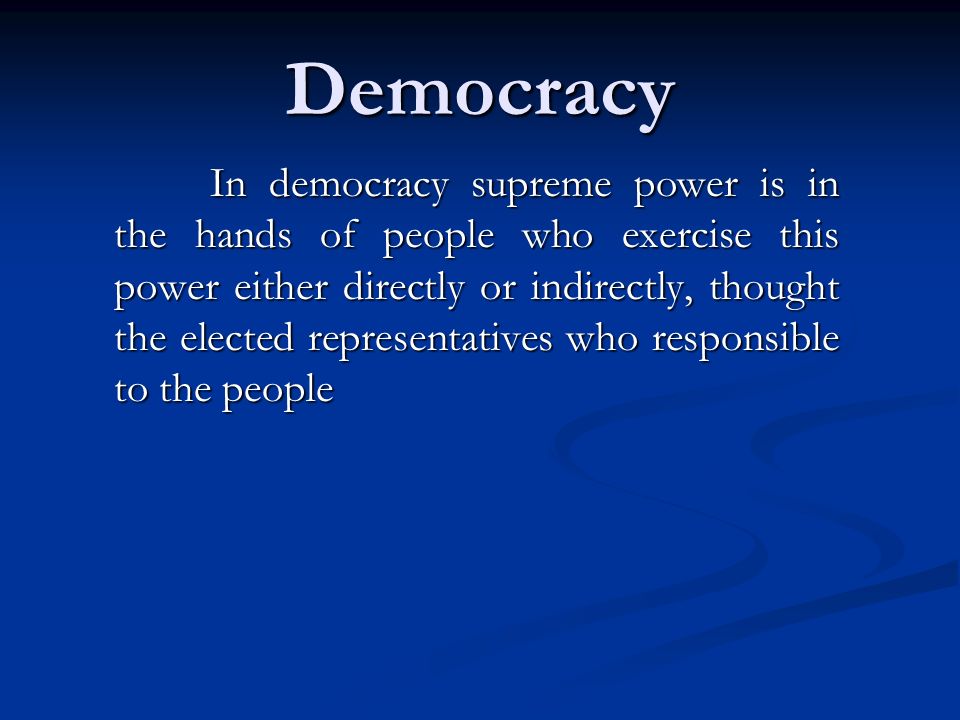 Democracy

In democracy supreme power is in the hands of people who exercise this power either directly or indirectly, thought the elected representatives who responsible to the people